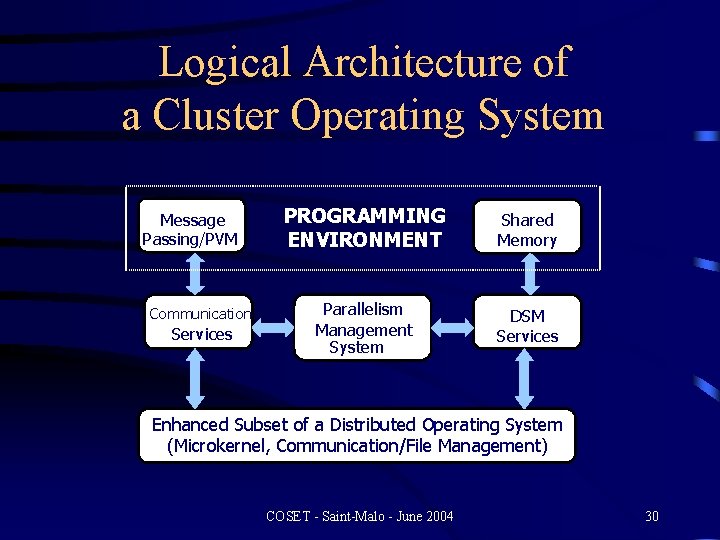 Logical Architecture of a Cluster Operating System

Message Passing/PVM

PROGRAMMING ENVIRONMENT

Shared Memory

Communication Services

Parallelism Management System

DSM Services

Enhanced Subset of a Distributed Operating System (Microkernel, Communication/File Management)

COSET - Saint-Malo - June 2004

30